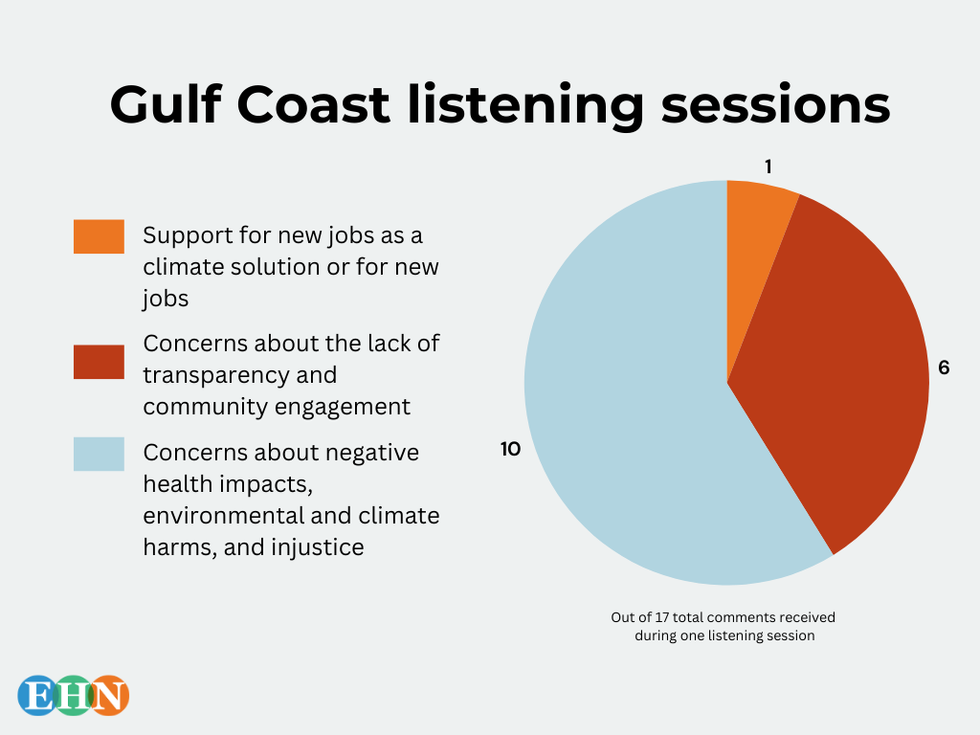 Gulf Coast listening sessions

Support for new jobs as a climate solution or for new jobs

Concerns about the lack of transparency and community engagement

Concerns about negative health impacts, environmental and climate harms, and injustice

1

6

10

Out of 17 total comments received during one listening session

EHN